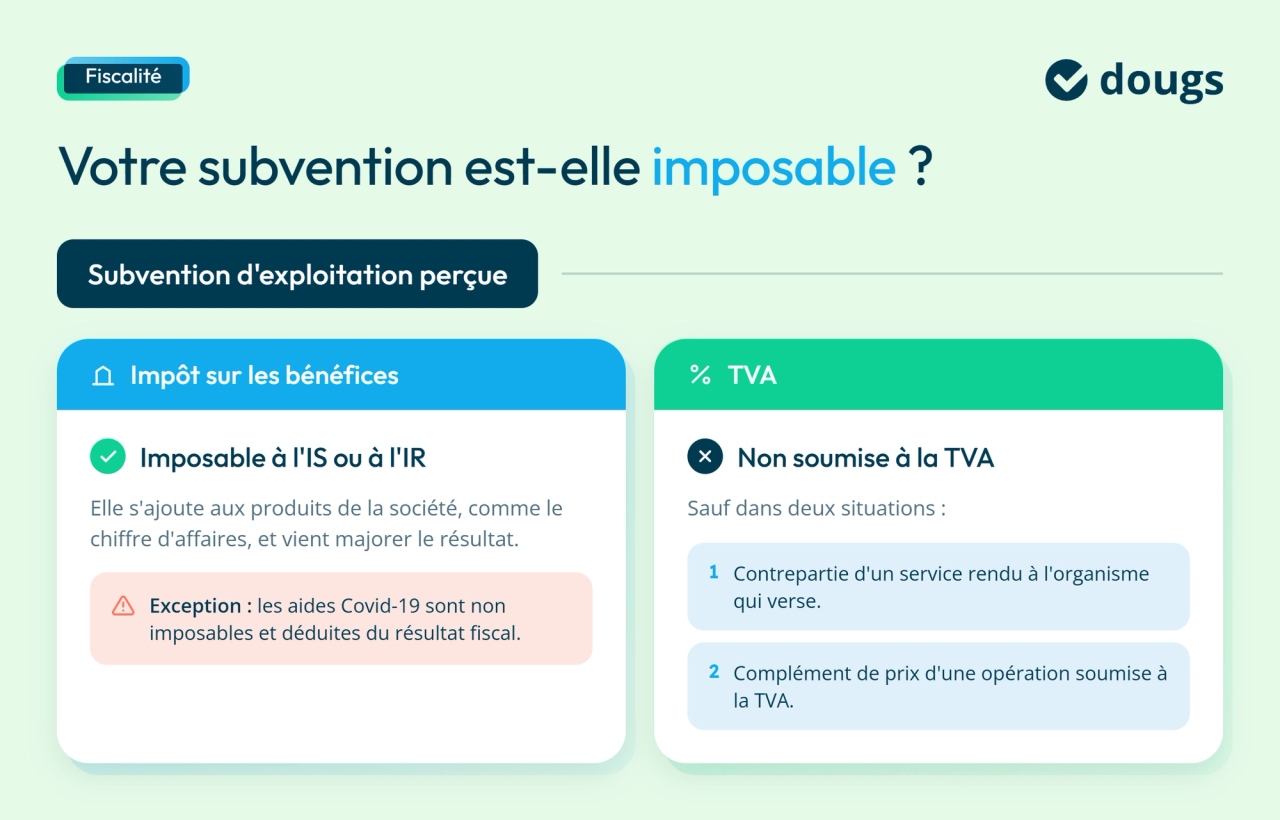 Fiscalité

dougs

Votre subvention est-elle imposable ?

Subvention d'exploitation perçue

Impôt sur les bénéfices

Imposable à l'IS ou à l'IR

Elle s'ajoute aux produits de la société, comme le chiffre d'affaires, et vient majorer le résultat.

Exception : les aides Covid-19 sont non imposables et déduites du résultat fiscal.

% TVA

Non soumise à la TVA

Sauf dans deux situations :

1 Contrepartie d'un service rendu à l'organisme qui verse.

2 Complément de prix d'une opération soumise à la TVA.